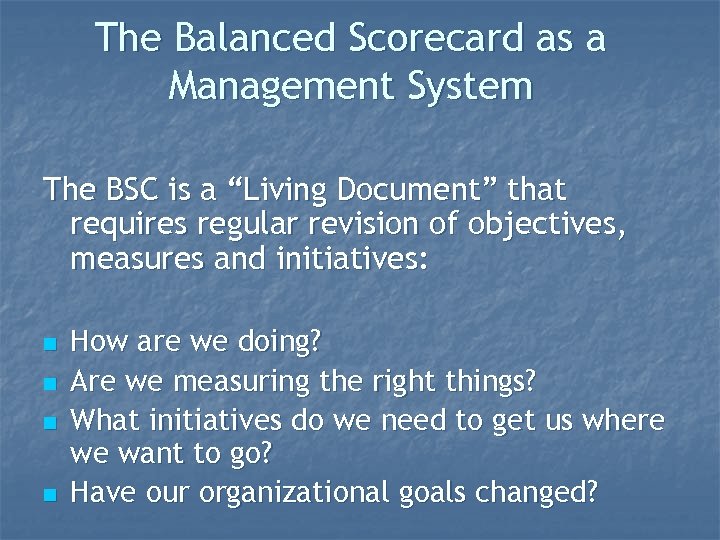 The Balanced Scorecard as a Management System

The BSC is a “Living Document” that requires regular revision of objectives, measures and initiatives:

- How are we doing?
- Are we measuring the right things?
- What initiatives do we need to get us where we want to go?
- Have our organizational goals changed?